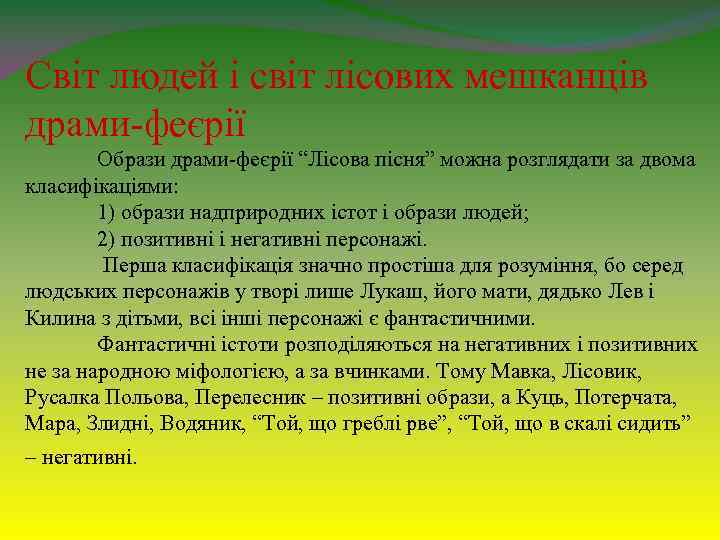 Світ людей і світ лісових мешканців драми-феєрії

Образи драми-феєрії “Лісова пісня” можна розглядати за двома класифікаціями:

1) образи надприродних істот і образи людей;

2) позитивні і негативні персонажі.

Перша класифікація значно простіша для розуміння, бо серед людських персонажів у творі лише Лукаш, його мати, дядько Лев і Килина з дітьми, всі інші персонажі є фантастичними.

Фантастичні істоти розподіляються на негативних і позитивних не за народною міфологією, а за вчинками. Тому Мавка, Лісовик, Русалка Польова, Перелесник – позитивні образи, а Куць, Потерчата, Мара, Злидні, Водяник, “Той, що греблі рве”, “Той, що в скалі сидить” – негативні.